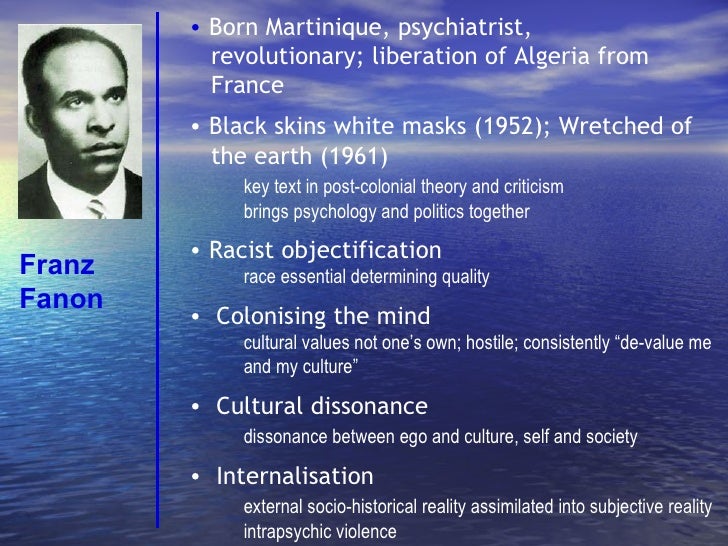 Franz Fanon

• Born Martinique, psychiatrist, revolutionary; liberation of Algeria from France

• Black skins white masks (1952); Wretched of the earth (1961)

key text in post-colonial theory and criticism
brings psychology and politics together

• Racist objectification

race essential determining quality

• Colonising the mind

cultural values not one's own; hostile; consistently "de-value me and my culture"

• Cultural dissonance

dissonance between ego and culture, self and society

• Internalisation

external socio-historical reality assimilated into subjective reality
intrapsychic violence